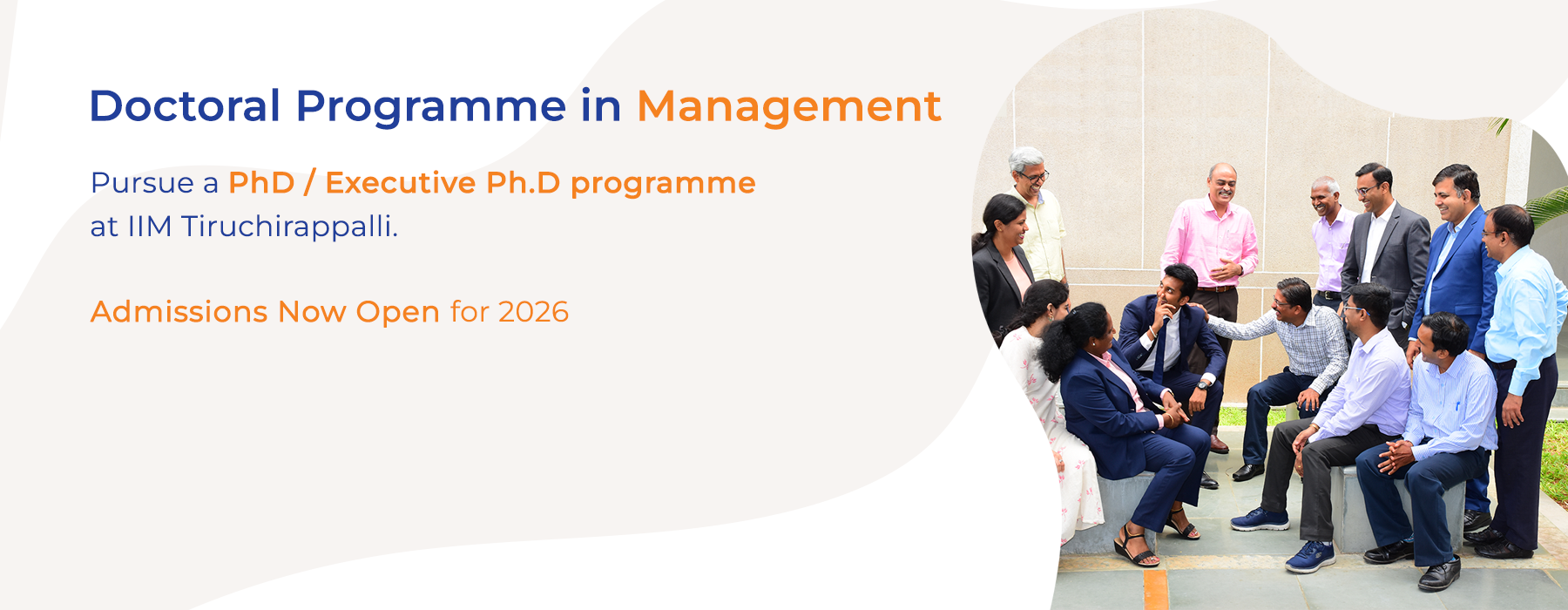 Doctoral Programme in Management

Pursue a PhD / Executive Ph.D programme at IIM Tiruchirappalli.

Admissions Now Open for 2026